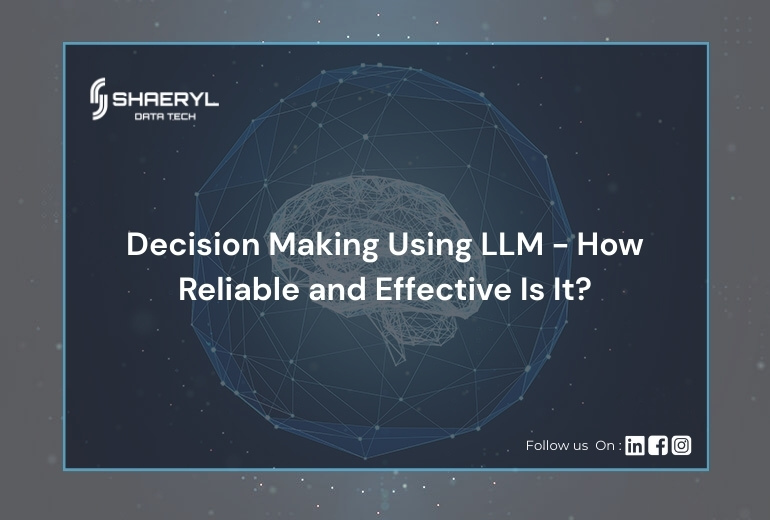 SHAERYL
DATA TECH

Decision Making Using LLM - How Reliable and Effective Is It?

Follow us On :